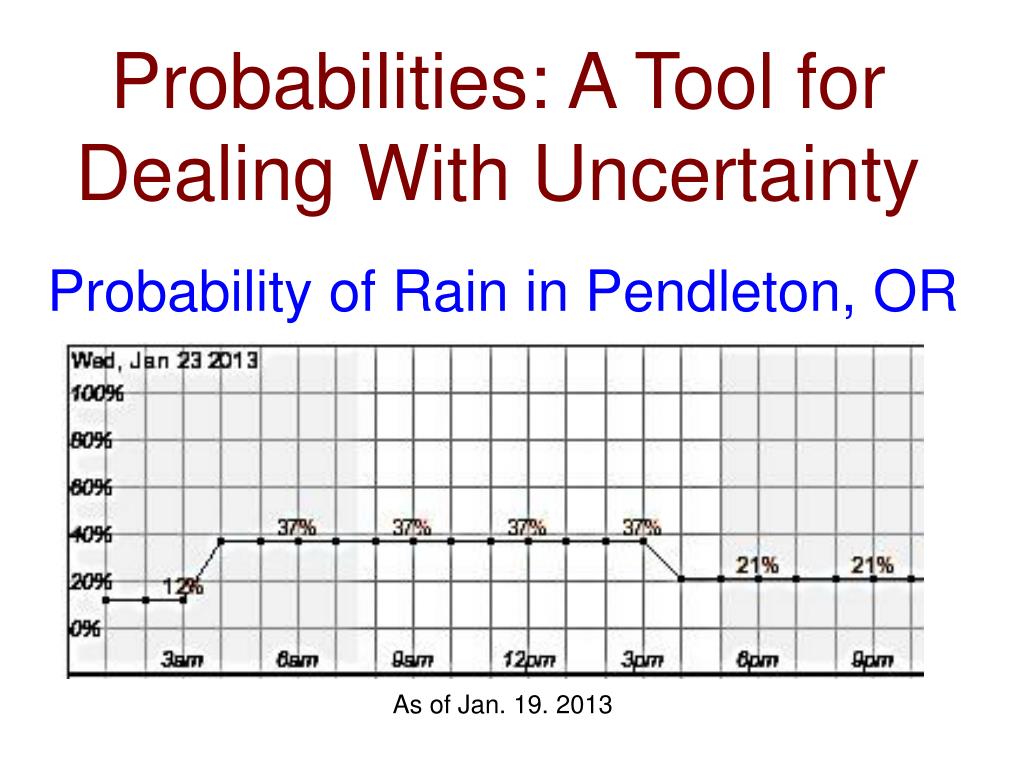 Probabilities: A Tool for Dealing With Uncertainty

Probability of Rain in Pendleton, OR

Wed, Jan 23 2013
100%
80%
60%
40%
20%
0%
12%
37%
37%
37%
37%
21%
21%
3am
6am
9am
12pm
3pm
6pm
9pm

As of Jan. 19. 2013